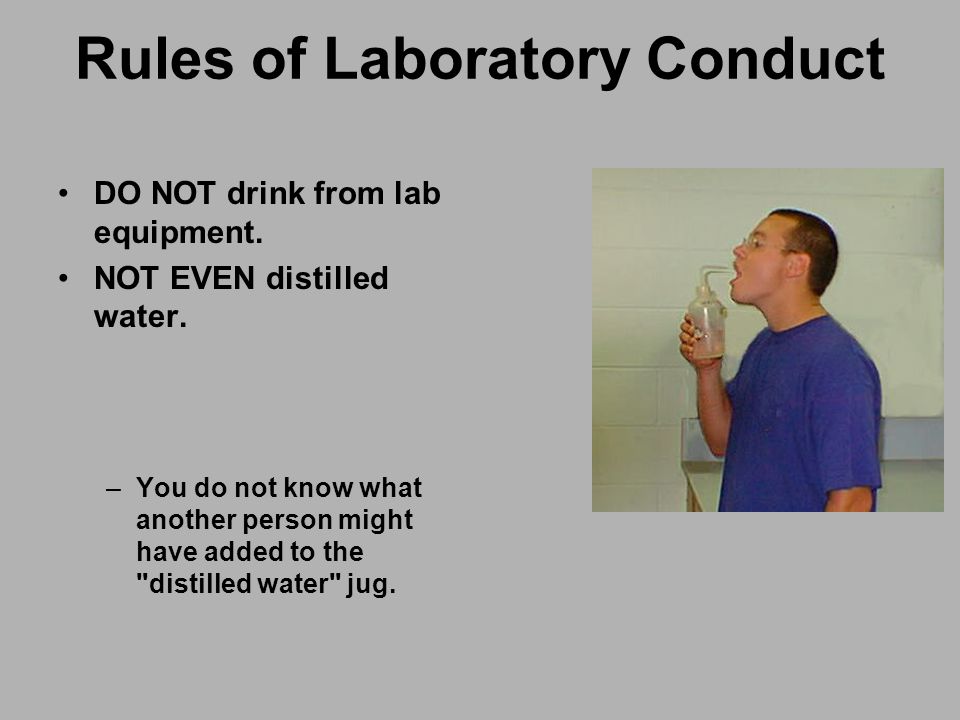 Rules of Laboratory Conduct

• DO NOT drink from lab equipment.
• NOT EVEN distilled water.

– You do not know what another person might have added to the "distilled water" jug.